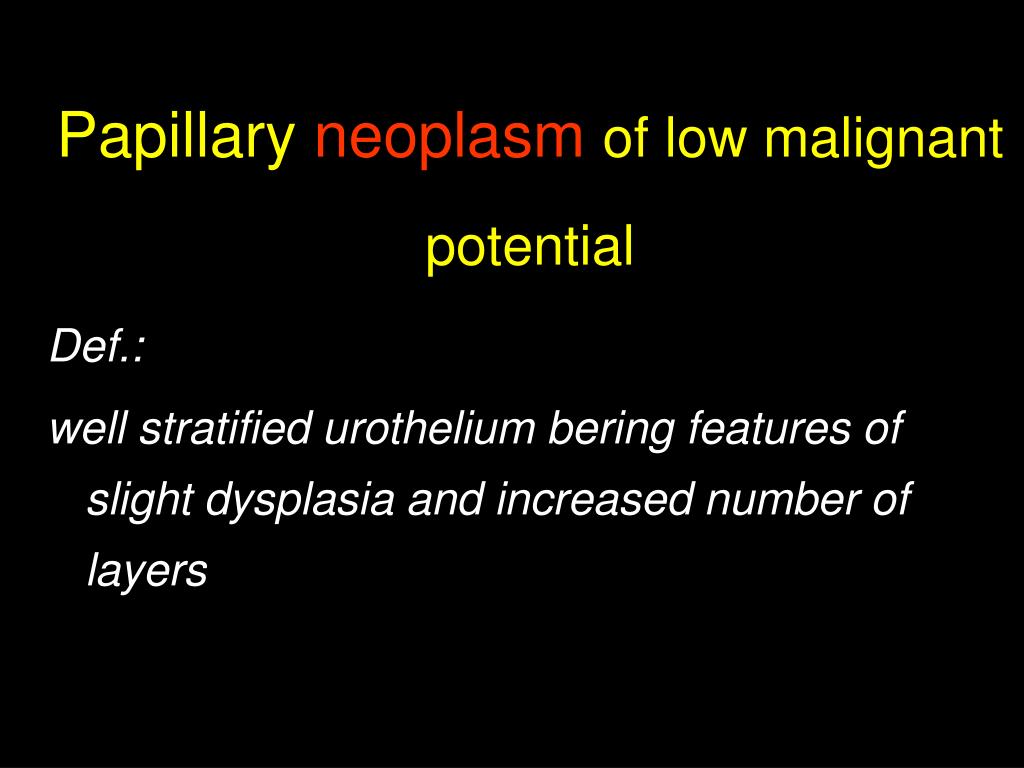 Papillary neoplasm of low malignant potential

Def.:

well stratified urothelium bering features of slight dysplasia and increased number of layers